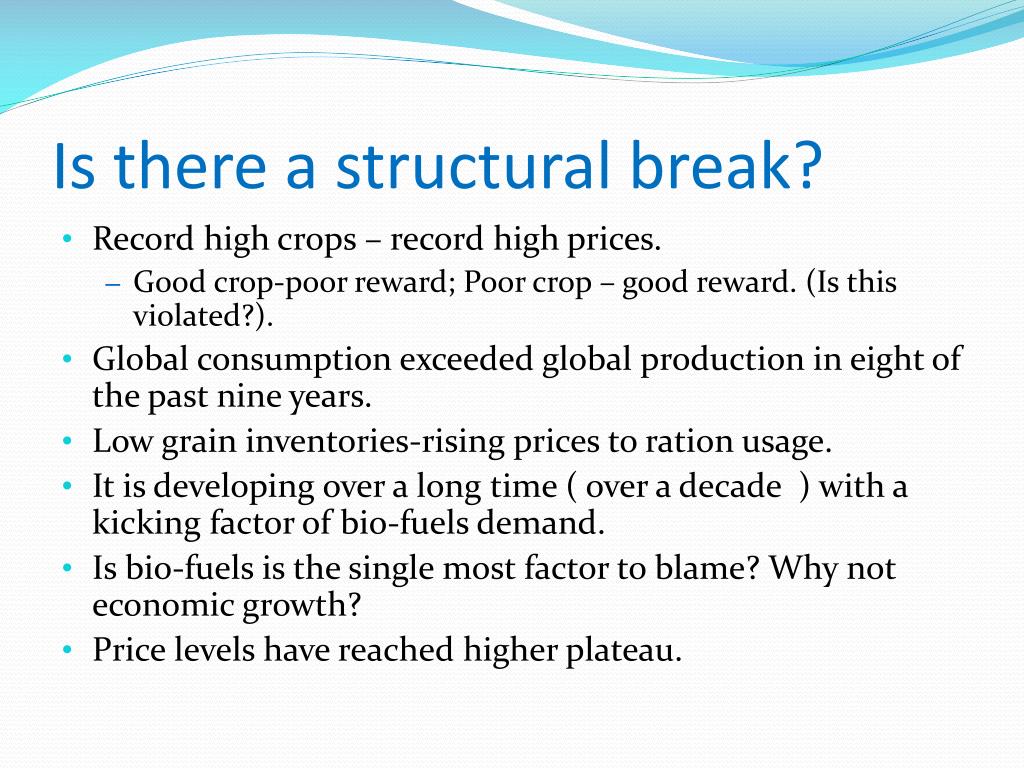 Is there a structural break?

• Record high crops – record high prices.
– Good crop-poor reward; Poor crop – good reward. (Is this violated?).
• Global consumption exceeded global production in eight of the past nine years.
• Low grain inventories-rising prices to ration usage.
• It is developing over a long time ( over a decade ) with a kicking factor of bio-fuels demand.
• Is bio-fuels is the single most factor to blame? Why not economic growth?
• Price levels have reached higher plateau.